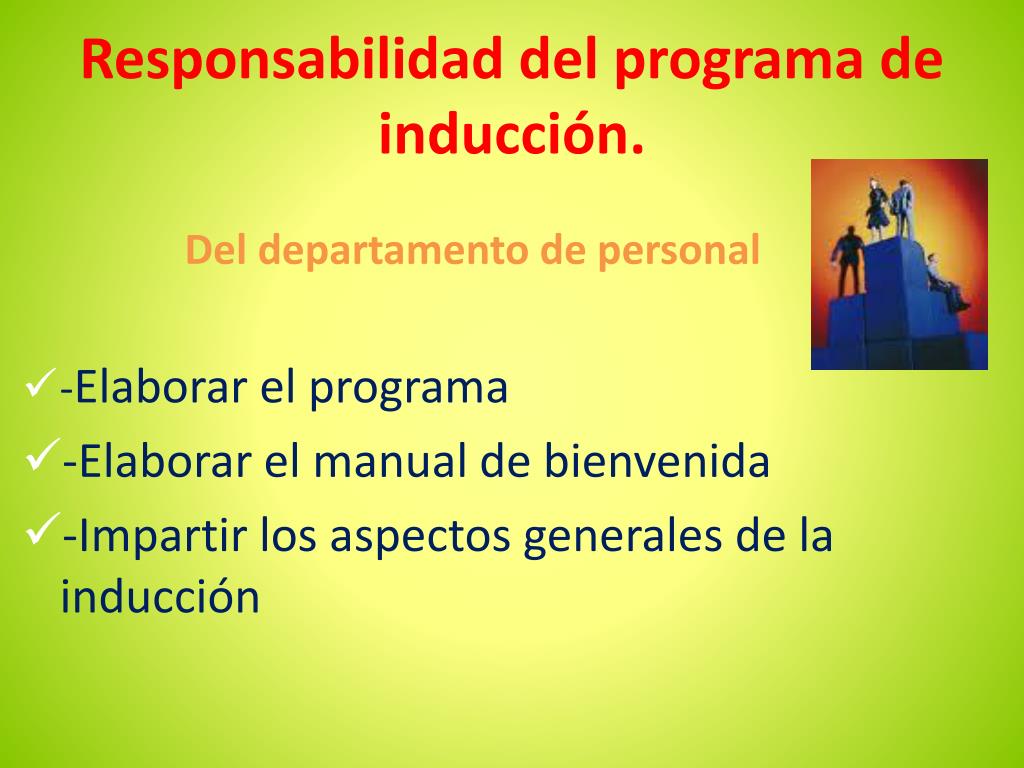 Responsabilidad del programa de inducción.

Del departamento de personal

✓-Elaborar el programa

✓-Elaborar el manual de bienvenida

✓-Impartir los aspectos generales de la inducción